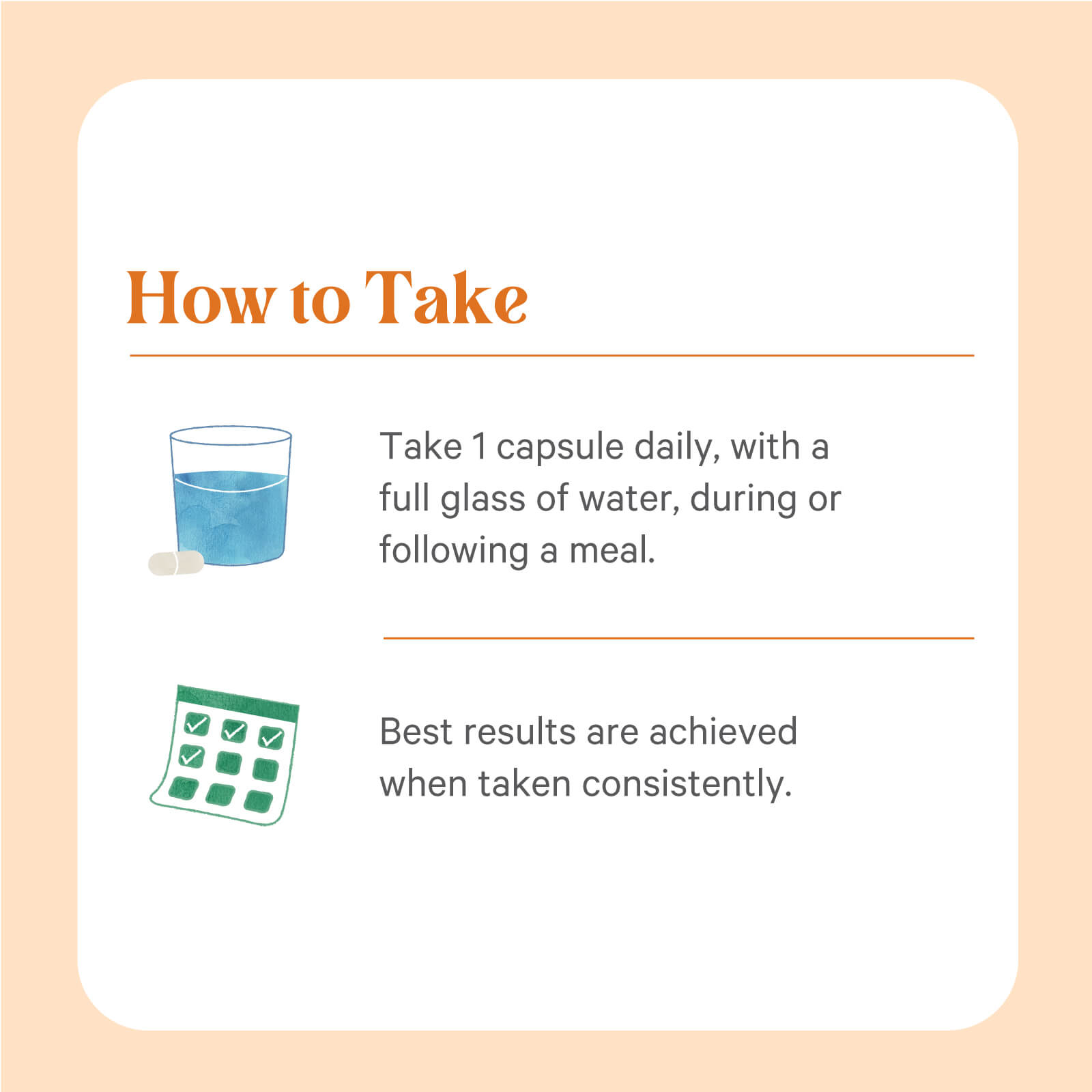 How to Take

Take 1 capsule daily, with a full glass of water, during or following a meal.

Best results are achieved when taken consistently.